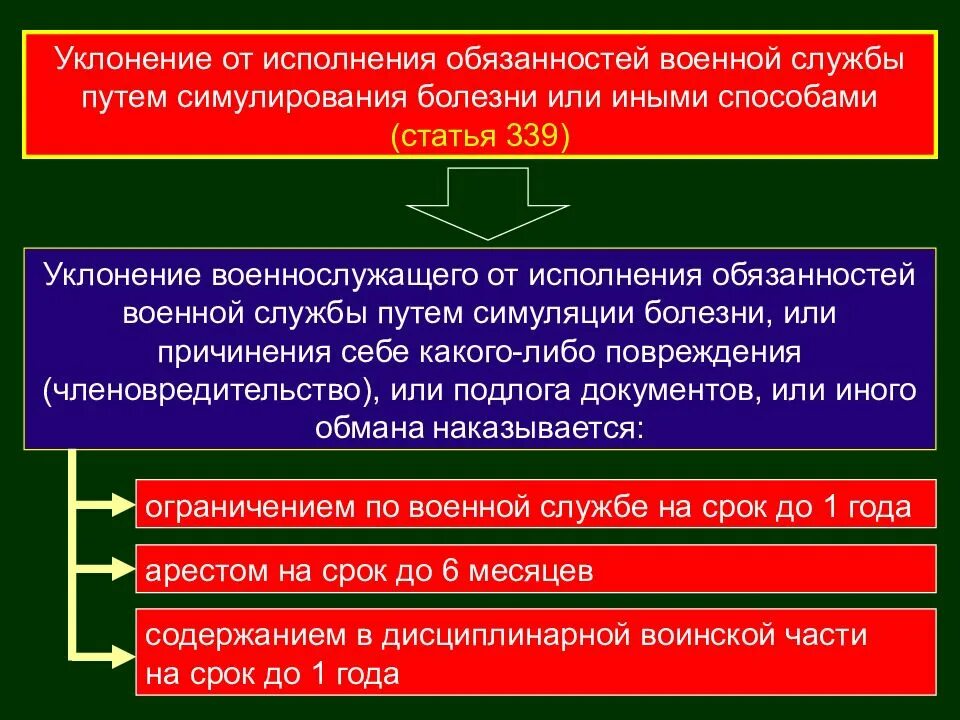 Уклонение от исполнения обязанностей военной службы путем симулирования болезни или иными способами (статья 339)

Уклонение военнослужащего от исполнения обязанностей военной службы путем симуляции болезни, или причинения себе какого-либо повреждения (членовредительство), или подлога документов, или иного обмана наказывается:

ограничением по военной службе на срок до 1 года

арестом на срок до 6 месяцев

содержанием в дисциплинарной воинской части на срок до 1 года